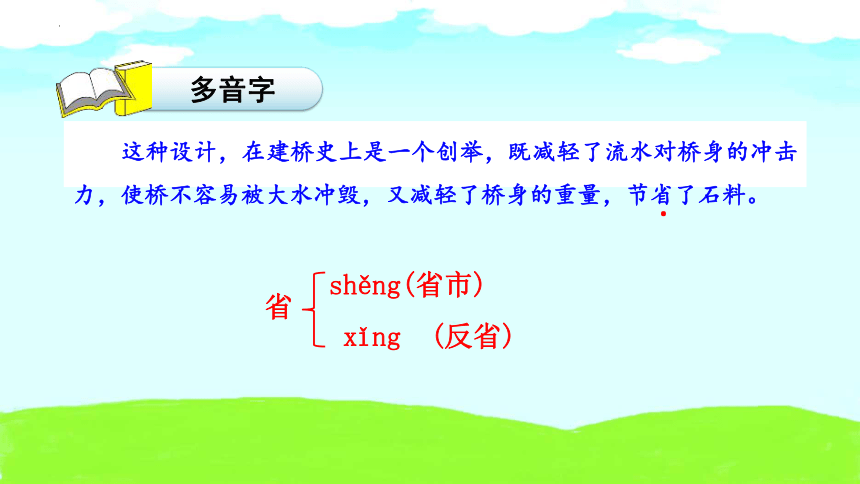 多音字

这种设计，在建桥史上是一个创举，既减轻了流水对桥身的冲击力，使桥不容易被大水冲毁，又减轻了桥身的重量，节省了石料。

省 shěng(省市)
xǐng （反省）